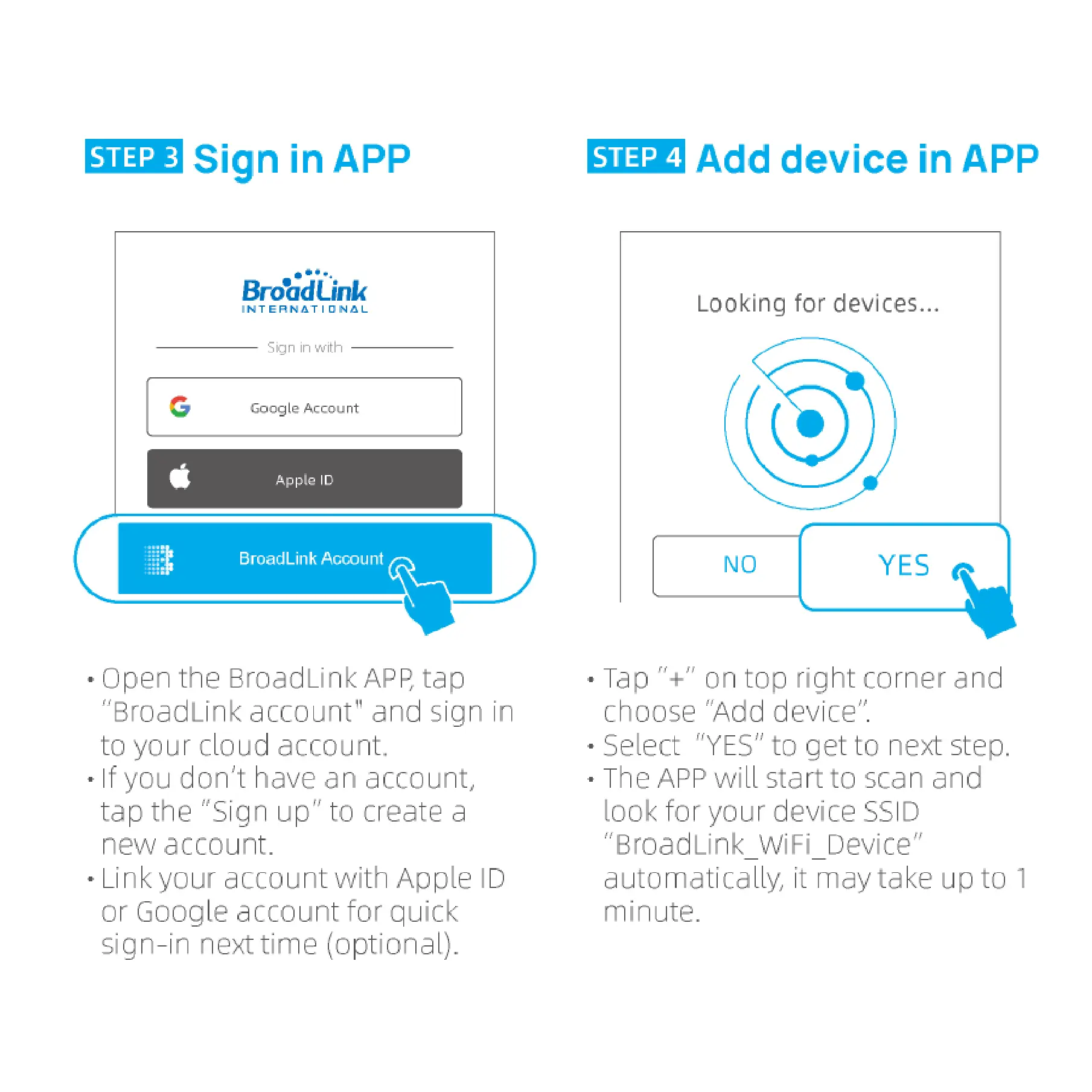 STEP 3 Sign in APP

BroadLink INTERNATIONAL

Sign in with

Google Account

Apple ID

BroadLink Account

• Open the BroadLink APP, tap "BroadLink account" and sign in to your cloud account.
• If you don't have an account, tap the "Sign up" to create a new account.
• Link your account with Apple ID or Google account for quick sign-in next time (optional).

STEP 4 Add device in APP

Looking for devices...

NO

YES

• Tap "+" on top right corner and choose "Add device".
• Select "YES" to get to next step.
• The APP will start to scan and look for your device SSID "BroadLink_WiFi_Device" automatically, it may take up to 1 minute.